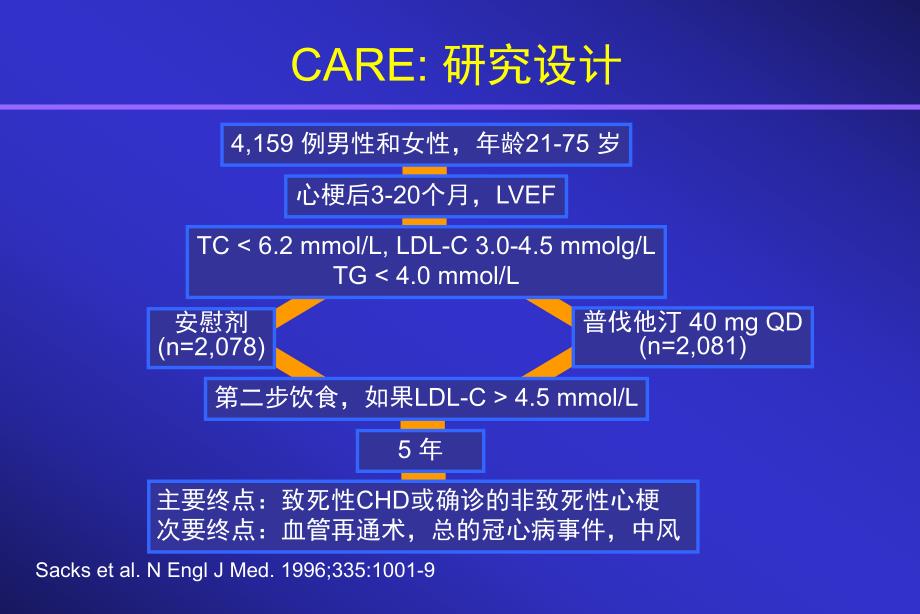 CARE: 研究设计

4,159 例男性和女性，年龄21-75 岁

心梗后3-20个月，LVEF

TC < 6.2 mmol/L, LDL-C 3.0-4.5 mmolg/L
TG < 4.0 mmol/L

安慰剂
(n=2,078)

普伐他汀 40 mg QD
(n=2,081)

第二步饮食，如果LDL-C > 4.5 mmol/L

5 年

主要终点：致死性CHD或确诊的非致死性心梗
次要终点：血管再通术，总的冠心病事件，中风

Sacks et al. N Engl J Med. 1996;335:1001-9